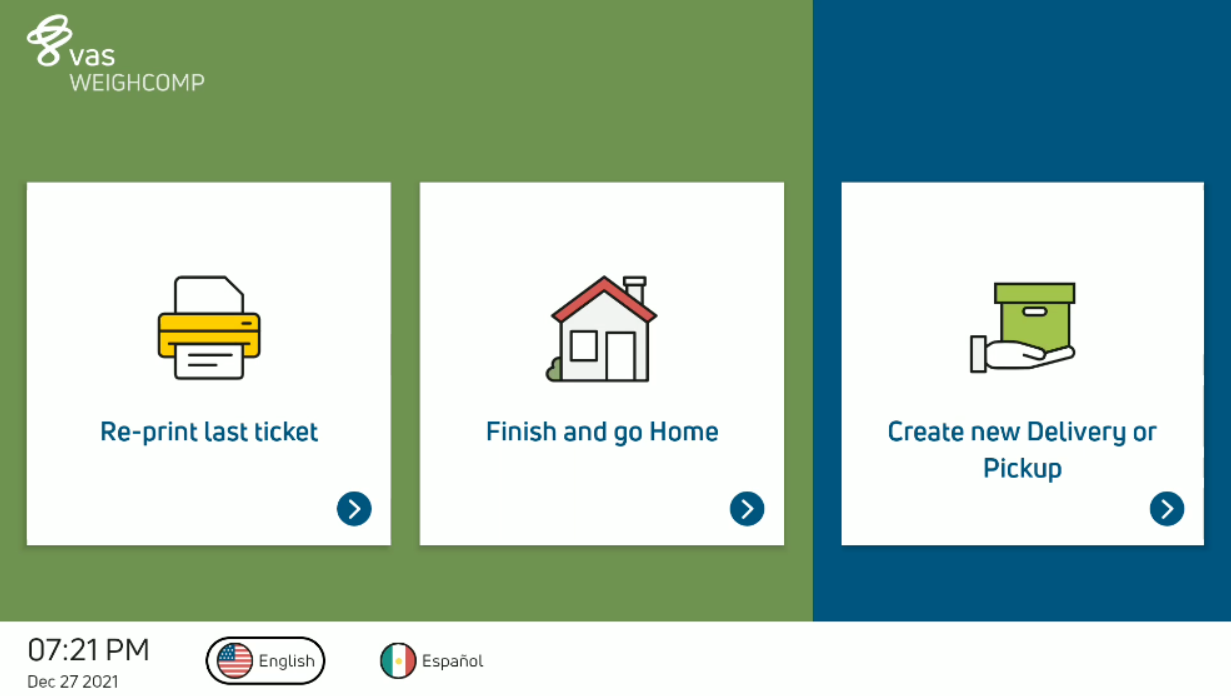 vas
WEIGHCOMP

Re-print last ticket

Finish and go Home

Create new Delivery or Pickup

07:21 PM
Dec 27 2021

English

Español